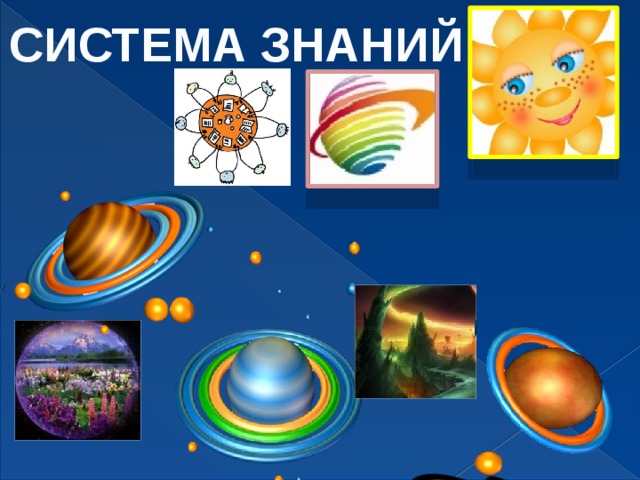 СИСТЕМА ЗНАНИЙ